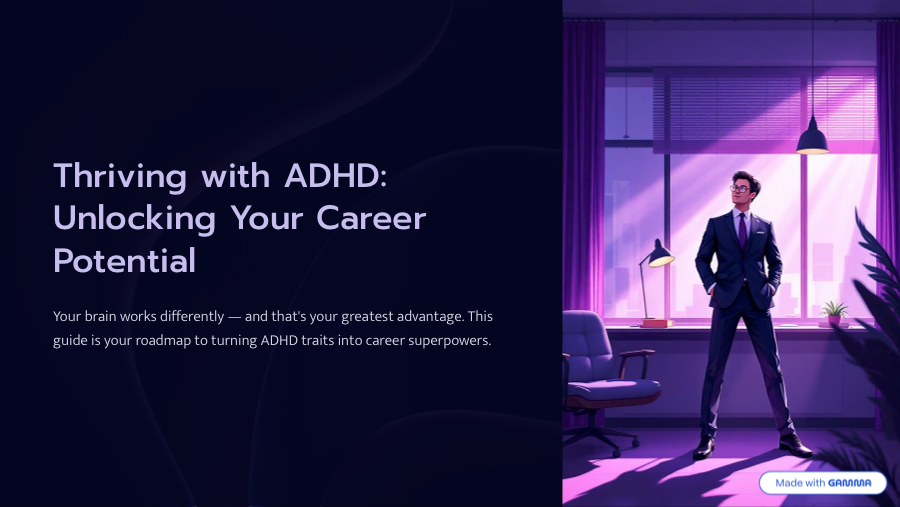 Thriving with ADHD: Unlocking Your Career Potential

Your brain works differently — and that's your greatest advantage. This guide is your roadmap to turning ADHD traits into career superpowers.

Made with GAMMA